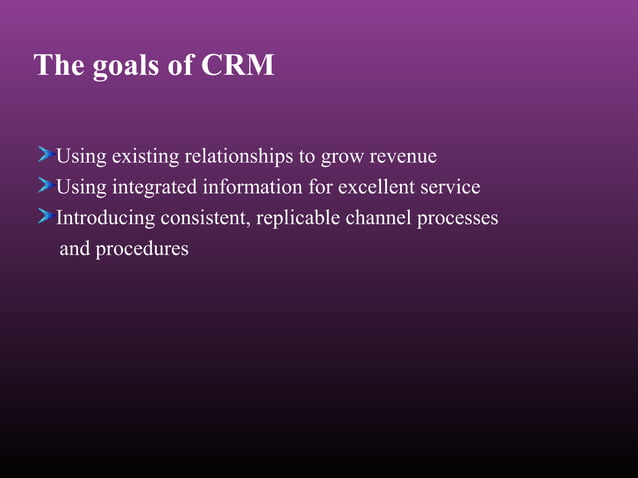 The goals of CRM

Using existing relationships to grow revenue
Using integrated information for excellent service
Introducing consistent, replicable channel processes and procedures